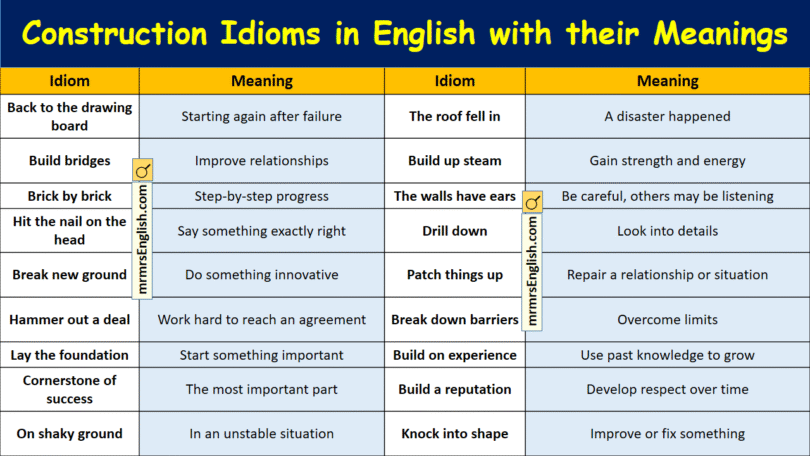 Construction Idioms in English with their Meanings

| Idiom | Meaning | Idiom | Meaning |
|---|---|---|---|
| Back to the drawing board | Starting again after failure | The roof fell in | A disaster happened |
| Build bridges | Improve relationships | Build up steam | Gain strength and energy |
| Brick by brick | Step-by-step progress | The walls have ears | Be careful, others may be listening |
| Hit the nail on the head | Say something exactly right | Drill down | Look into details |
| Break new ground | Do something innovative | Patch things up | Repair a relationship or situation |
| Hammer out a deal | Work hard to reach an agreement | Break down barriers | Overcome limits |
| Lay the foundation | Start something important | Build on experience | Use past knowledge to grow |
| Cornerstone of success | The most important part | Build a reputation | Develop respect over time |
| On shaky ground | In an unstable situation | Knock into shape | Improve or fix something |

mrmrsEnglish.com
mrmrsEnglish.com